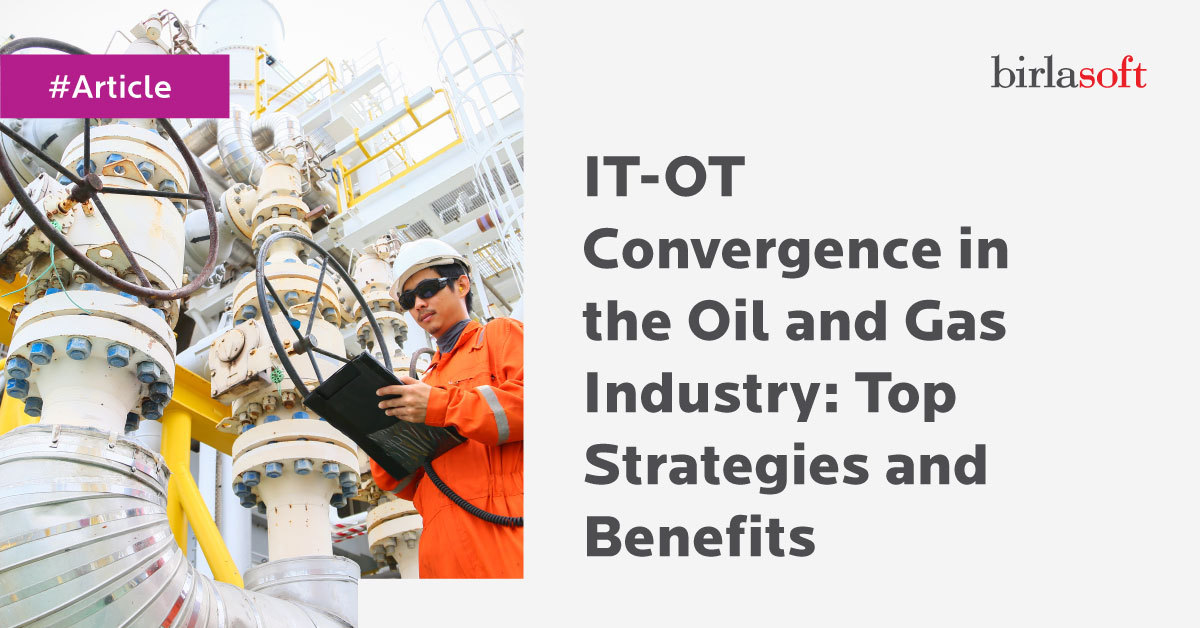 #Article

birlasoft

IT-OT Convergence in the Oil and Gas Industry: Top Strategies and Benefits